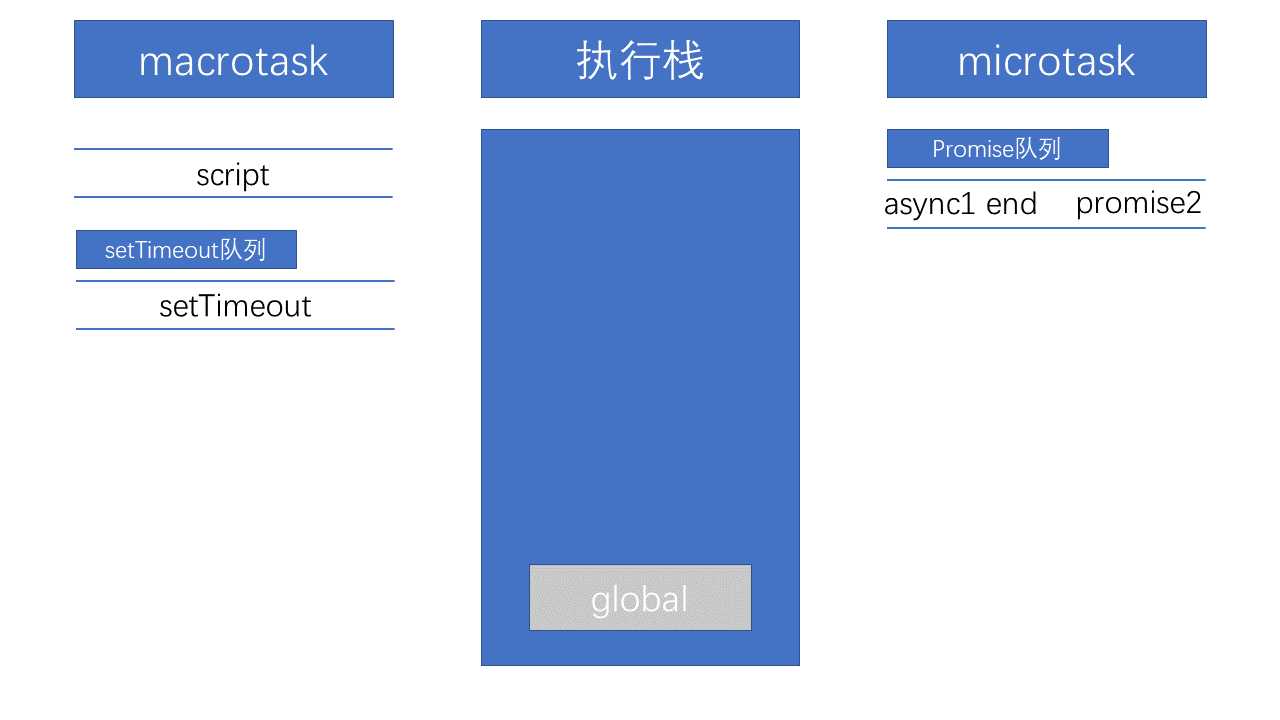 macrotask

script

setTimeout队列

setTimeout

执行栈

global

microtask

Promise队列

async1 end    promise2